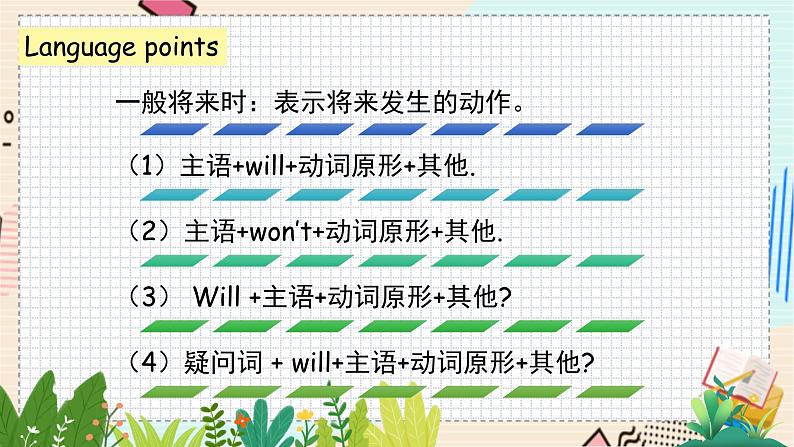 Language points

一般将来时：表示将来发生的动作。

（1）主语+will+动词原形+其他.

（2）主语+won't+动词原形+其他.

（3） Will +主语+动词原形+其他?

（4）疑问词 + will+主语+动词原形+其他?